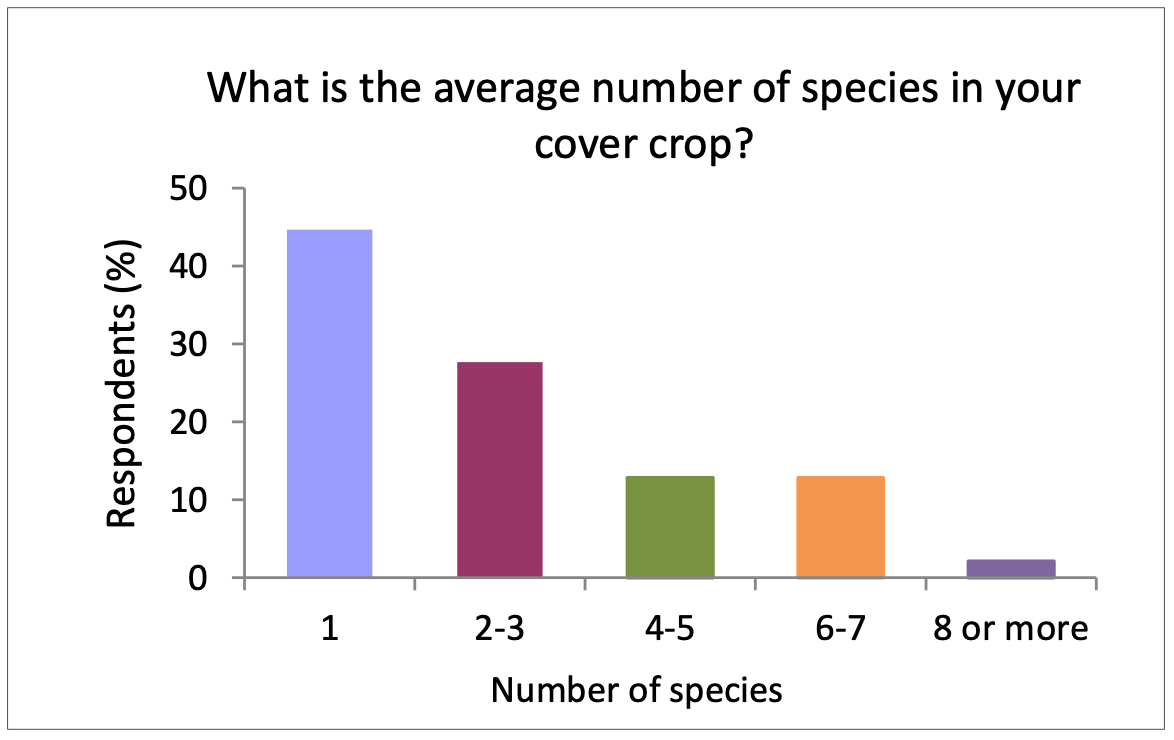 What is the average number of species in your cover crop?

Respondents (%)

50
40
30
20
10
0

1
2-3
4-5
6-7
8 or more

Number of species